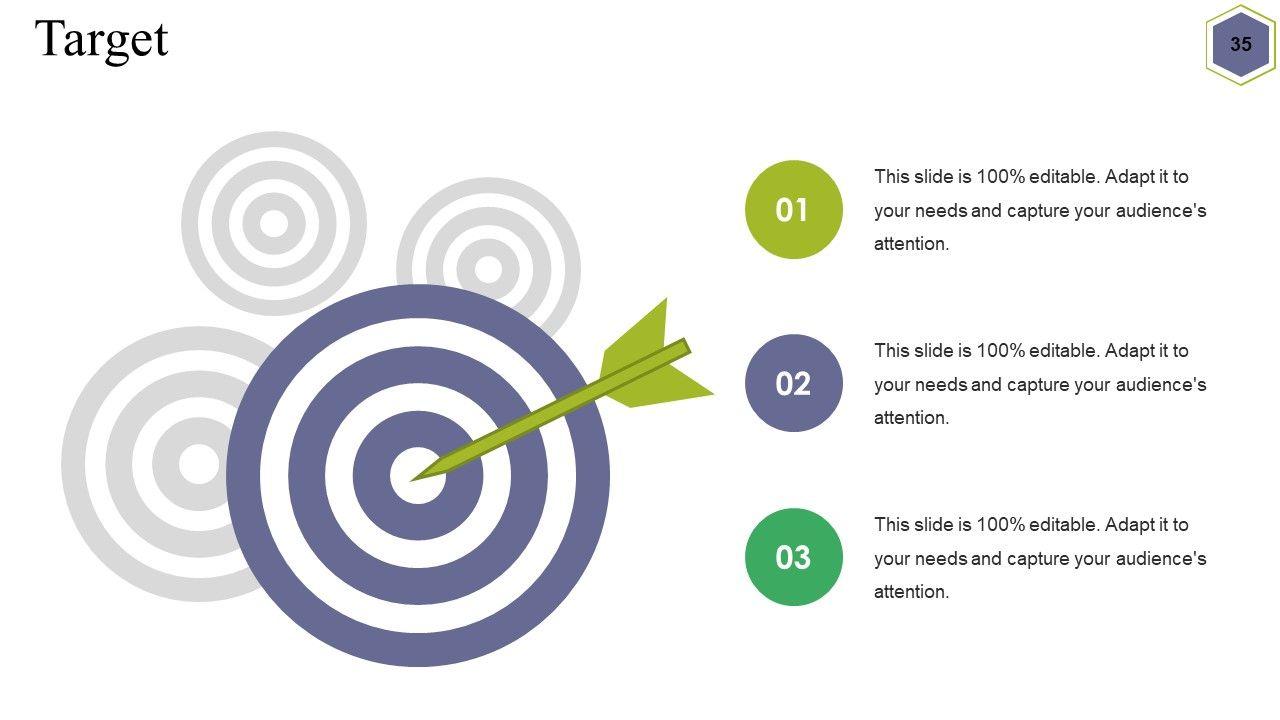 Target

35

01

This slide is 100% editable. Adapt it to your needs and capture your audience's attention.

02

This slide is 100% editable. Adapt it to your needs and capture your audience's attention.

03

This slide is 100% editable. Adapt it to your needs and capture your audience's attention.